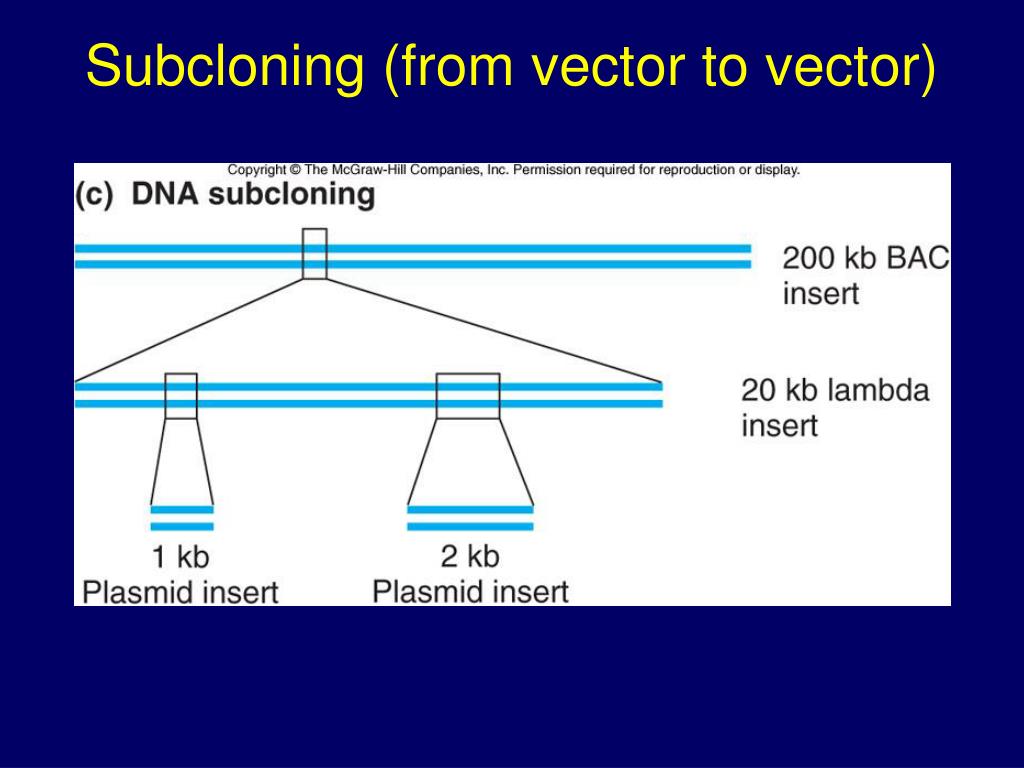 Subcloning (from vector to vector)

Copyright © The McGraw-Hill Companies, Inc. Permission required for reproduction or display.

(c) DNA subcloning

200 kb BAC insert

20 kb lambda insert

1 kb
Plasmid insert

2 kb
Plasmid insert